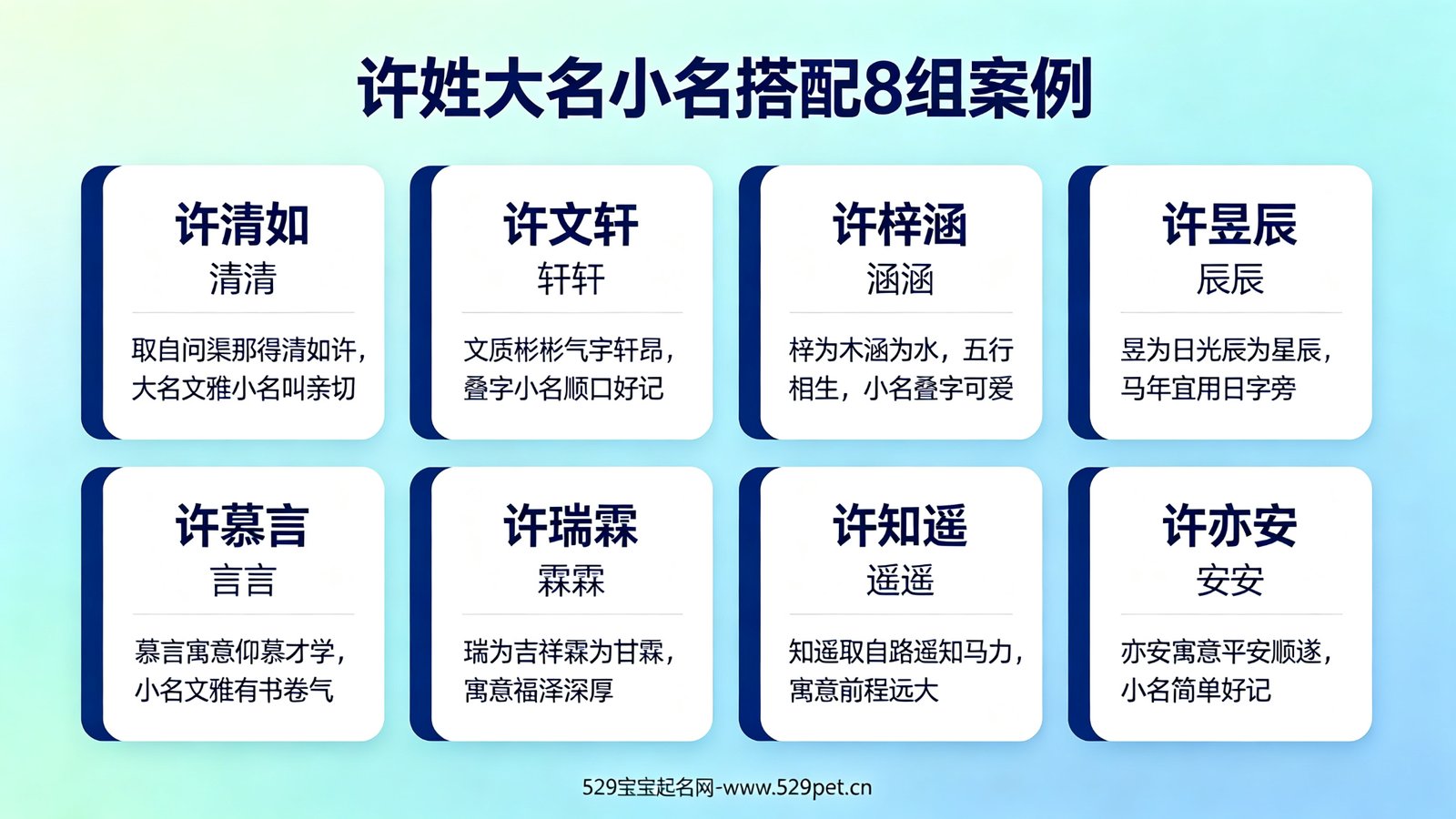 许姓大名小名搭配8组案例

许清如
清清
取自问渠那得清如许，大名文雅小名叫亲切

许文轩
轩轩
文质彬彬气宇轩昂，叠字小名顺口好记

许梓涵
涵涵
梓为木涵为水，五行相生，小名叠字可爱

许昱辰
辰辰
昱为日光辰为星辰，马年宜用日字旁

许慕言
言言
慕言寓意仰慕才学，小名文雅有书卷气

许瑞霖
霖霖
瑞为吉祥霖为甘霖，寓意福泽深厚

许知遥
遥遥
知遥取自路遥知马力，寓意前程远大

许亦安
安安
亦安寓意平安顺遂，小名简单好记

529宝宝起名网-www.529pet.cn